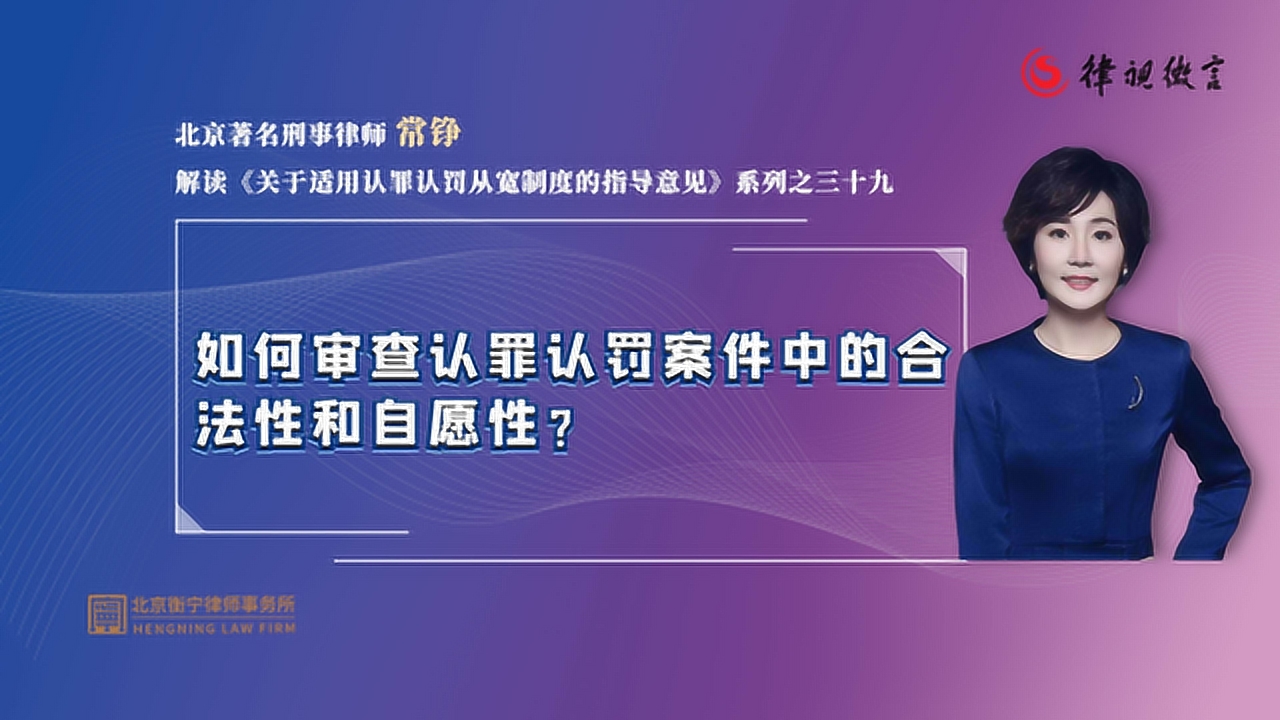 律视微言

北京著名刑事律师 常铮

解读《关于适用认罪认罚从宽制度的指导意见》系列之三十九

如何审查认罪认罚案件中的合法性和自愿性？

北京衡宁律师事务所
HENGNING LAW FIRM